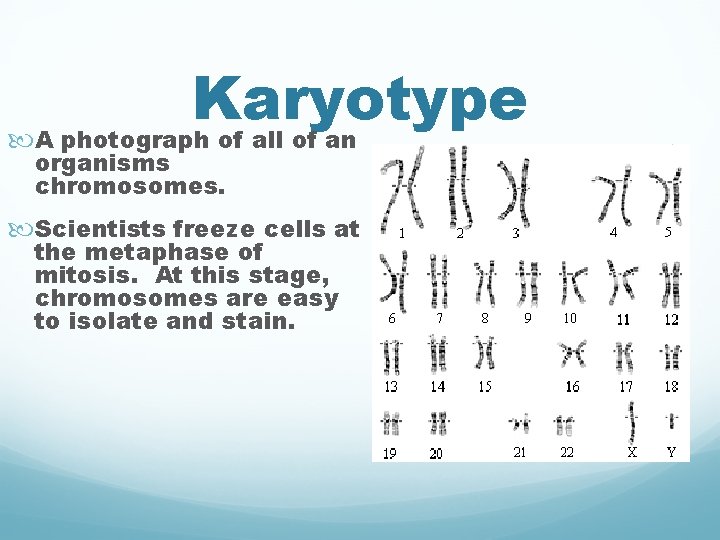 Karyotype

A photograph of all of an organisms chromosomes.

Scientists freeze cells at the metaphase of mitosis. At this stage, chromosomes are easy to isolate and stain.

1 2 3 4 5
6 7 8 9 10 11 12
13 14 15 16 17 18
19 20 21 22 X Y